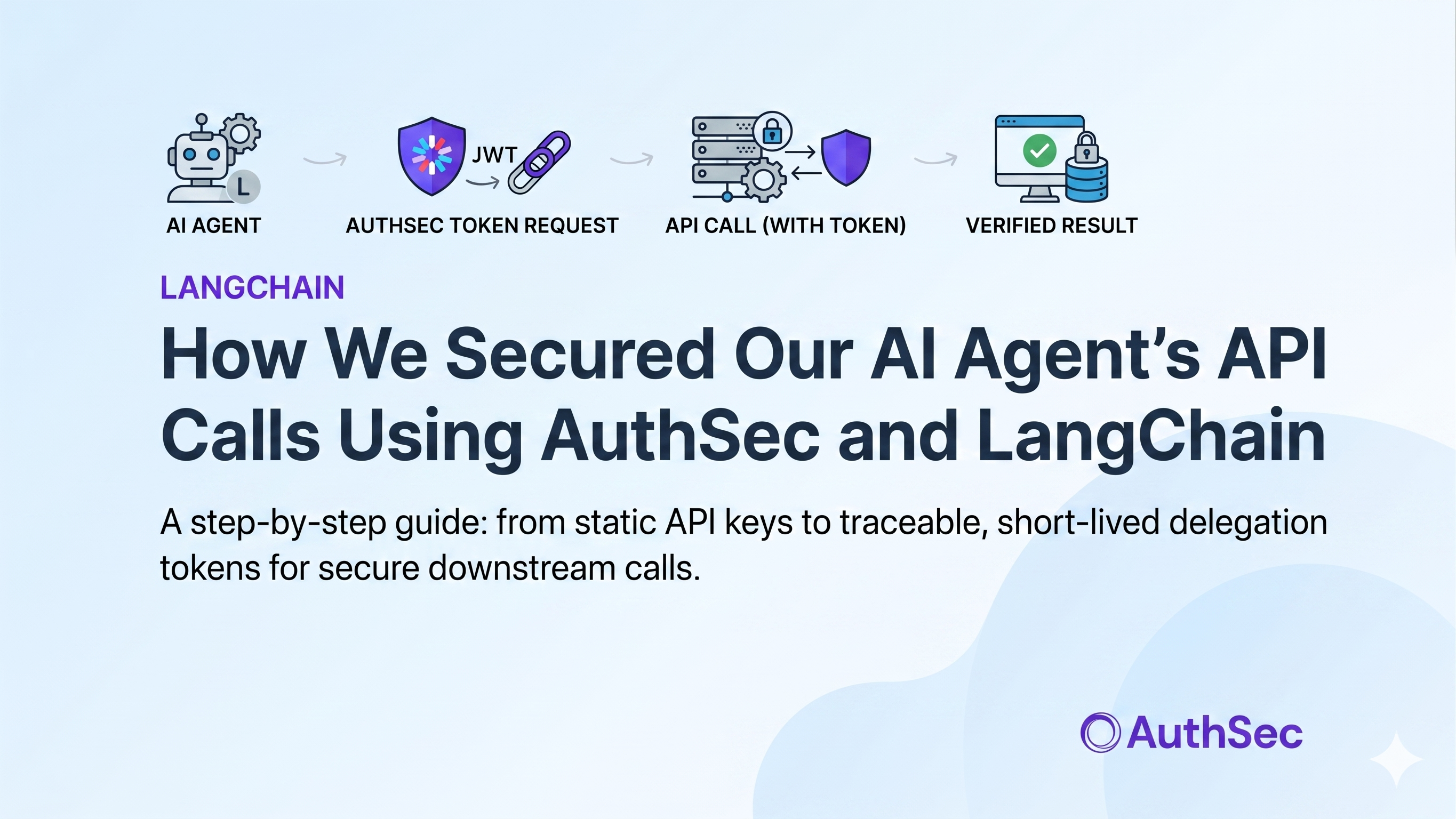 L
AI AGENT

JWT
AUTHSEC TOKEN REQUEST

API CALL (WITH TOKEN)

VERIFIED RESULT

LANGCHAIN

How We Secured Our AI Agent's API Calls Using AuthSec and LangChain

A step-by-step guide: from static API keys to traceable, short-lived delegation tokens for secure downstream calls.

AuthSec